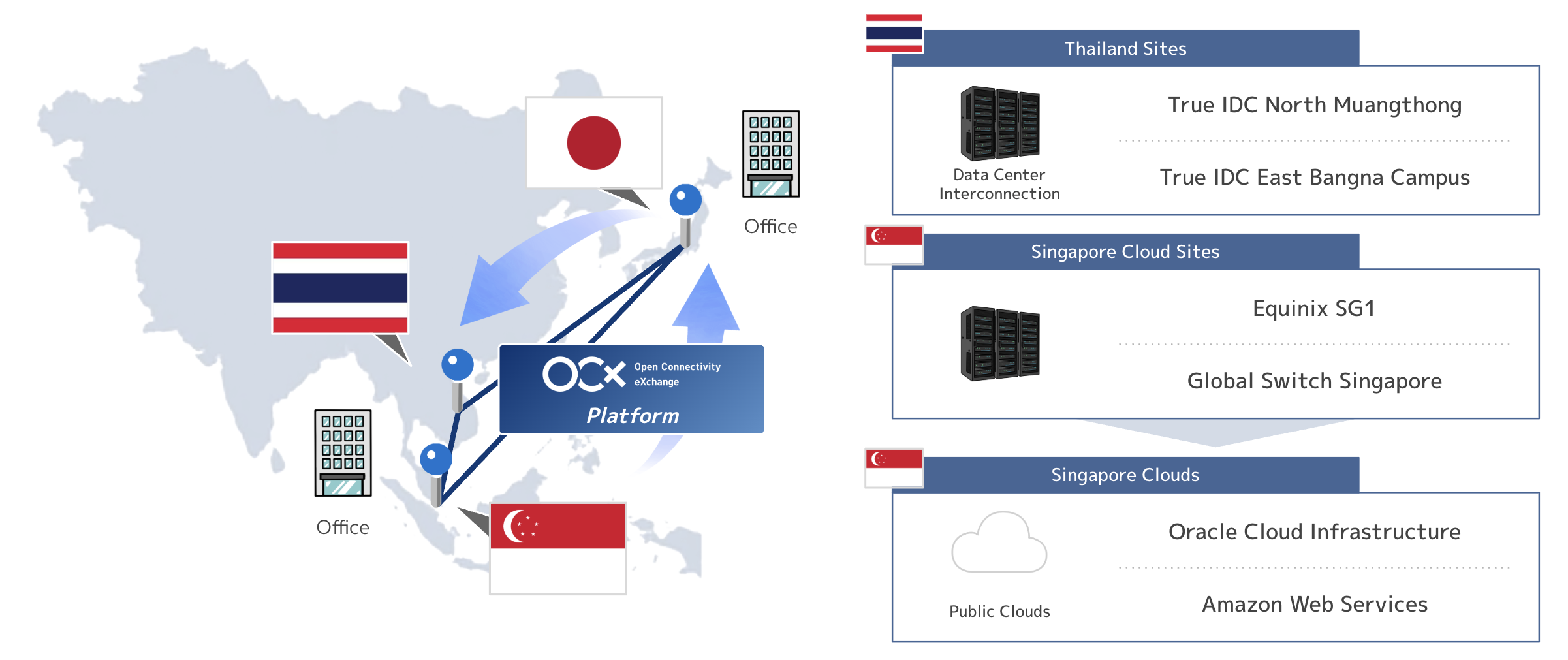 Office

OCX Open Connectivity eXchange

Platform

Office

Thailand Sites

Data Center Interconnection

True IDC North Muangthong

True IDC East Bangna Campus

Singapore Cloud Sites

Equinix SG1

Global Switch Singapore

Singapore Clouds

Public Clouds

Oracle Cloud Infrastructure

Amazon Web Services